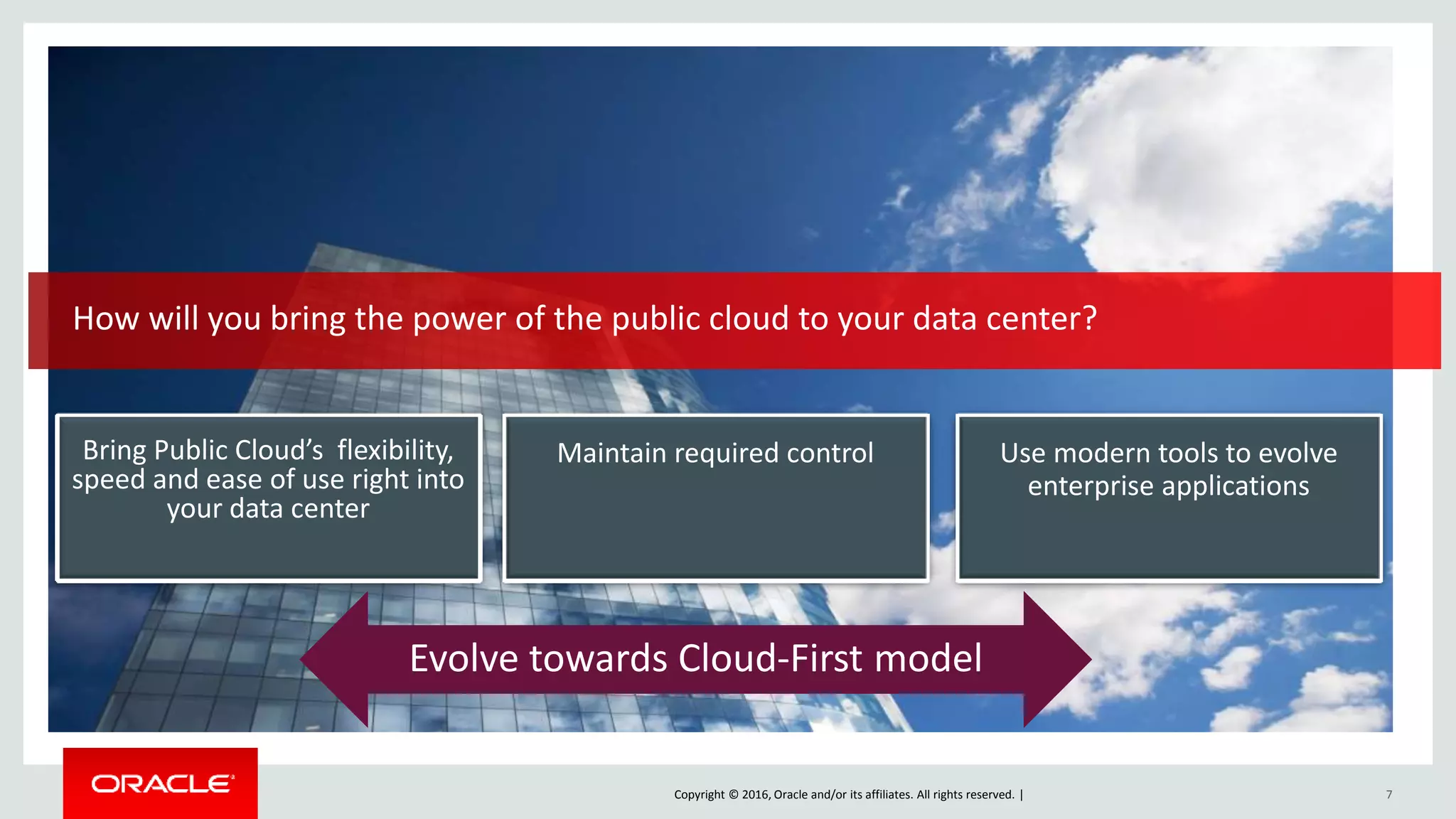 How will you bring the power of the public cloud to your data center?

Bring Public Cloud's flexibility, speed and ease of use right into your data center

Maintain required control

Use modern tools to evolve enterprise applications

Evolve towards Cloud-First model

ORACLE

Copyright © 2016, Oracle and/or its affiliates. All rights reserved. |

7